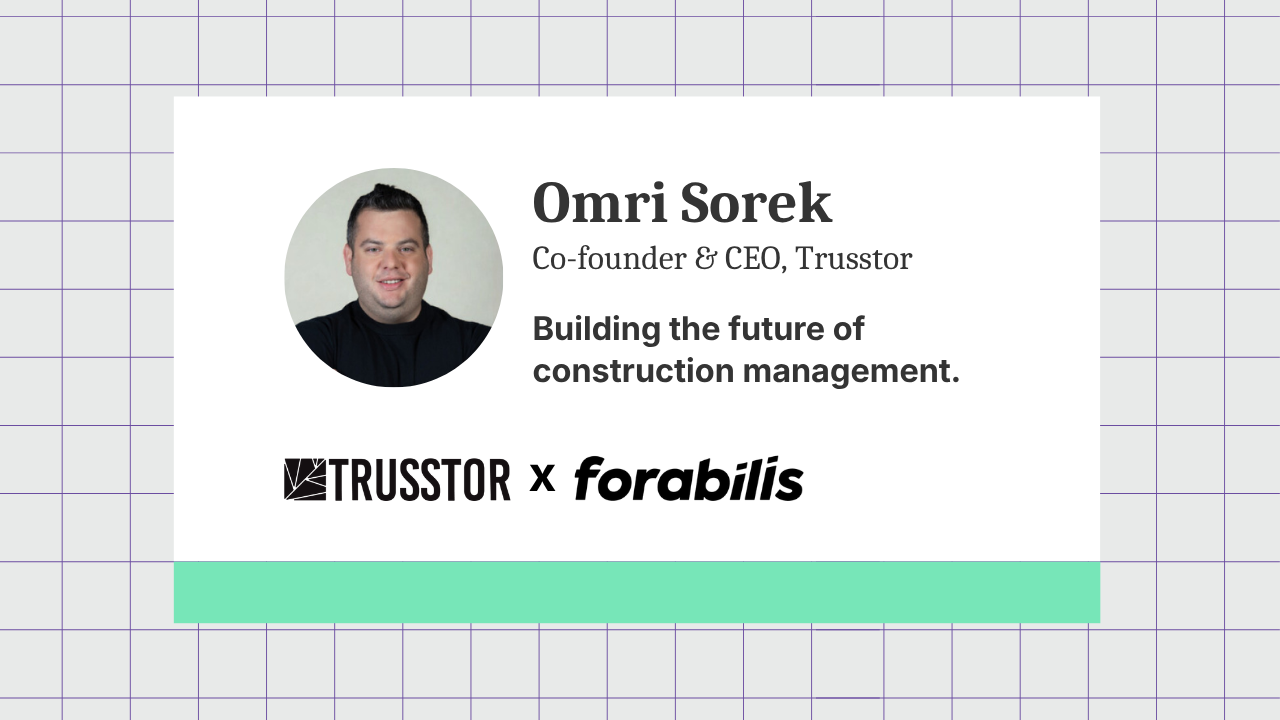 Omri Sorek
Co-founder & CEO, Trusstor

Building the future of construction management.

TRUSSTOR x forabilis